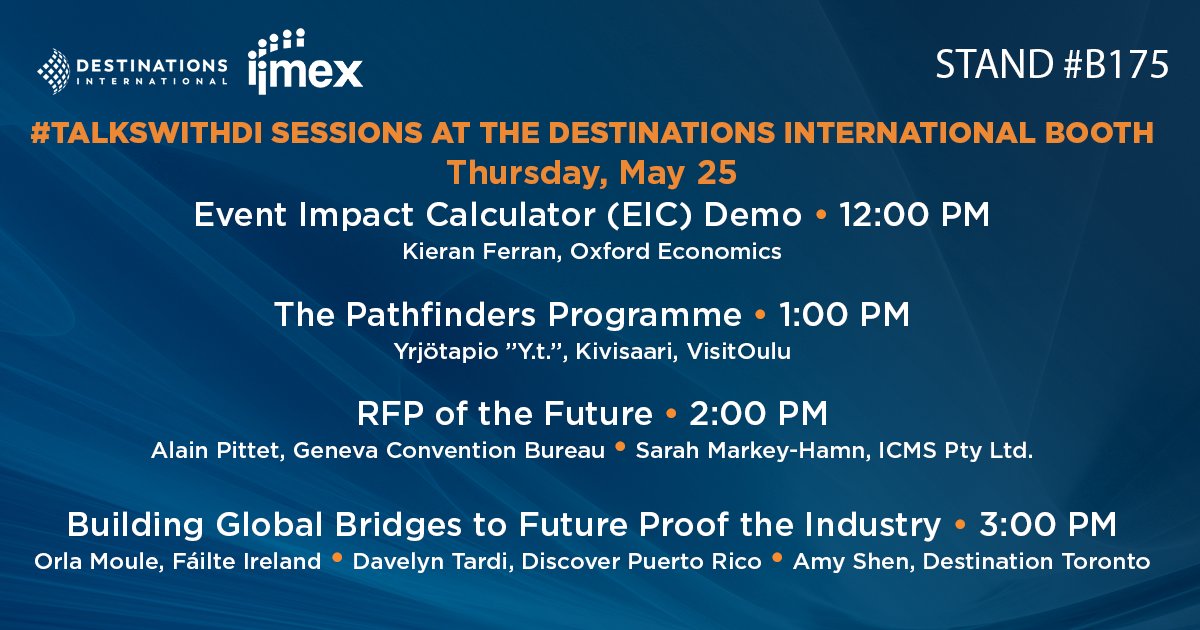 DESTINATIONS INTERNATIONAL

imex

STAND #B175

#TALKSWITHDI SESSIONS AT THE DESTINATIONS INTERNATIONAL BOOTH
Thursday, May 25

Event Impact Calculator (EIC) Demo • 12:00 PM
Kieran Ferran, Oxford Economics

The Pathfinders Programme • 1:00 PM
Yrjötapio ”Y.t.”, Kivisaari, VisitOulu

RFP of the Future • 2:00 PM
Alain Pittet, Geneva Convention Bureau • Sarah Markey-Hamn, ICMS Pty Ltd.

Building Global Bridges to Future Proof the Industry • 3:00 PM
Orla Moule, Fáilte Ireland • Davelyn Tardi, Discover Puerto Rico • Amy Shen, Destination Toronto